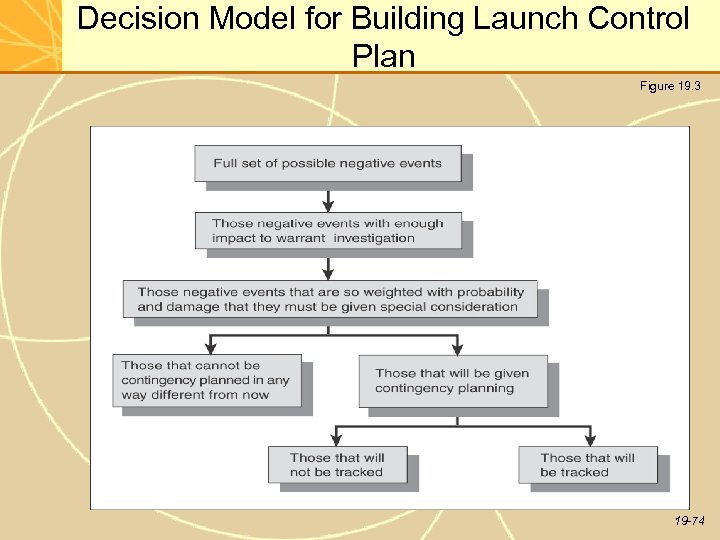 Decision Model for Building Launch Control Plan

Figure 19.3

Full set of possible negative events

Those negative events with enough impact to warrant investigation

Those negative events that are so weighted with probability and damage that they must be given special consideration

Those that cannot be contingency planned in any way different from now

Those that will be given contingency planning

Those that will not be tracked

Those that will be tracked

19-74